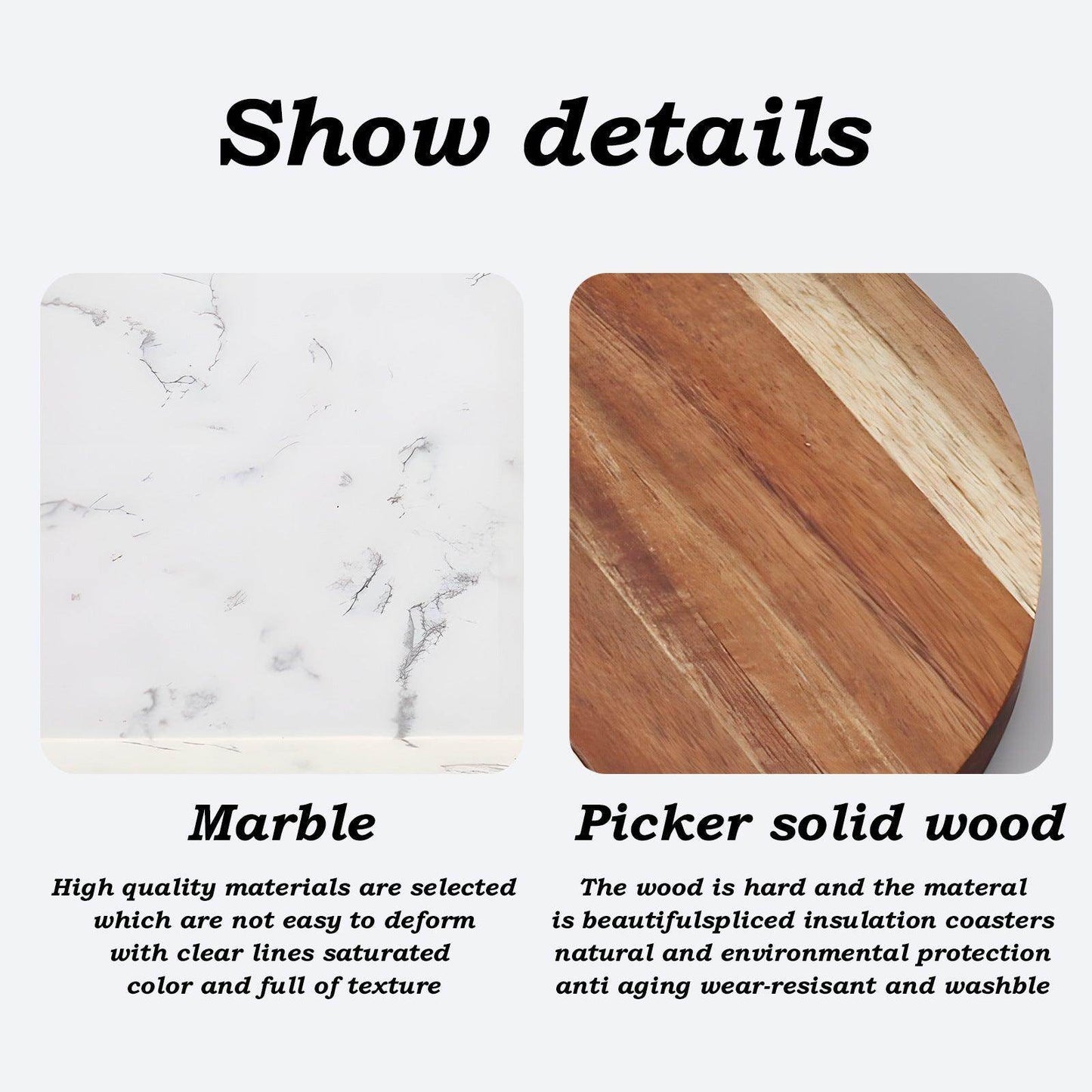 Show details

Marble

High quality materials are selected which are not easy to deform with clear lines saturated color and full of texture

Picker solid wood

The wood is hard and the materal is beautifulspliced insulation coasters natural and environmental protection anti aging wear-resisant and washble